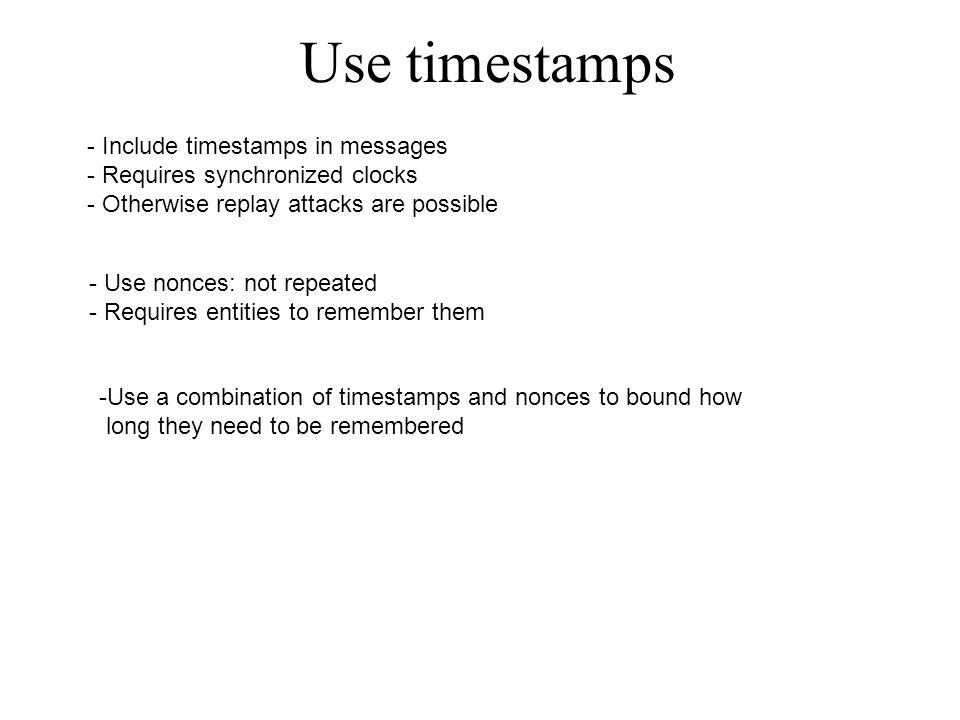 Use timestamps

- Include timestamps in messages
- Requires synchronized clocks
- Otherwise replay attacks are possible

- Use nonces: not repeated
- Requires entities to remember them

-Use a combination of timestamps and nonces to bound how long they need to be remembered